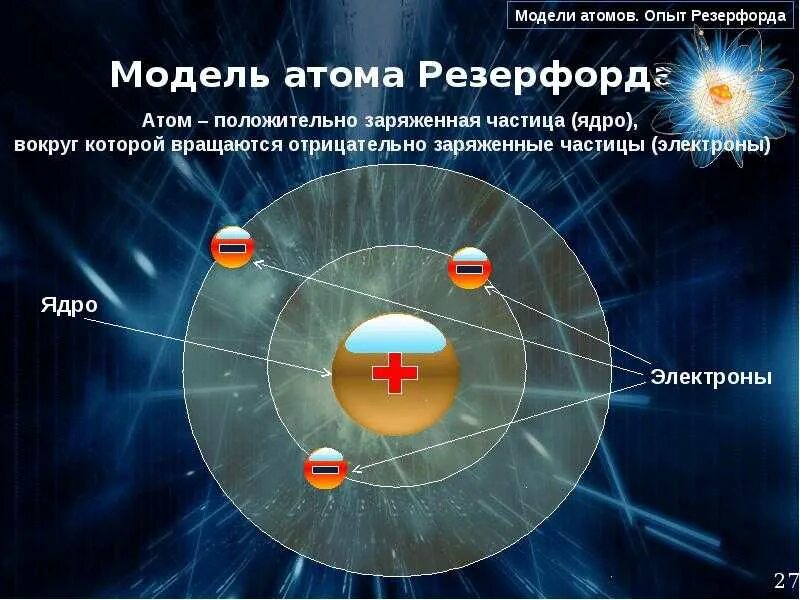 Модели атомов. Опыт Резерфорда

Модель атома Резерфорда

Атом – положительно заряженная частица (ядро), вокруг которой вращаются отрицательно заряженные частицы (электроны)

Ядро

Электроны

27